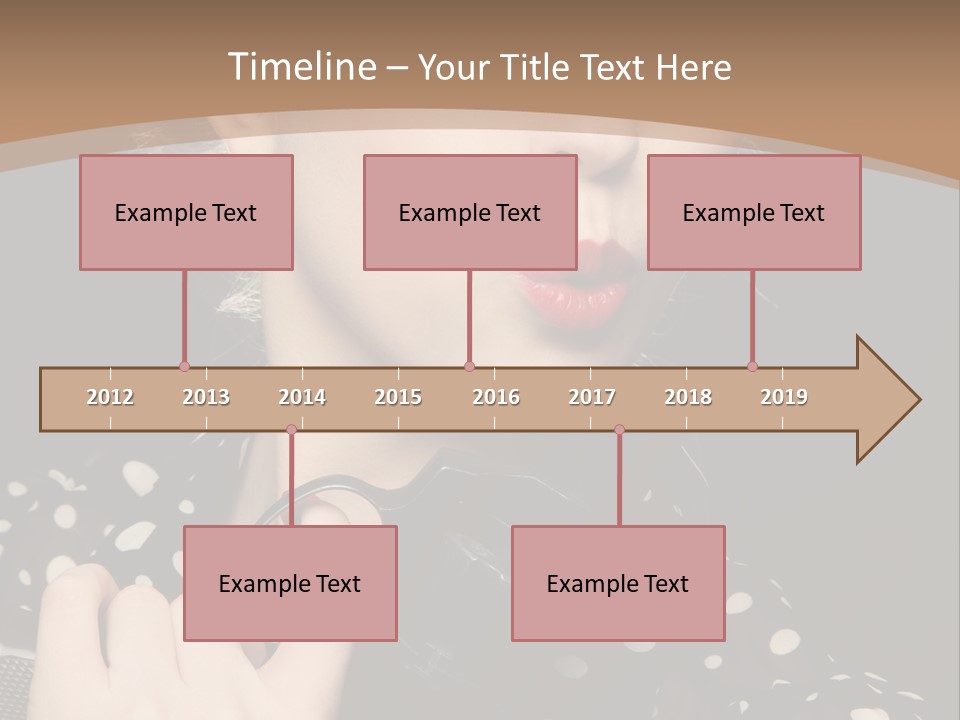 Timeline – Your Title Text Here

Example Text

Example Text

Example Text

2012 2013 2014 2015 2016 2017 2018 2019

Example Text

Example Text